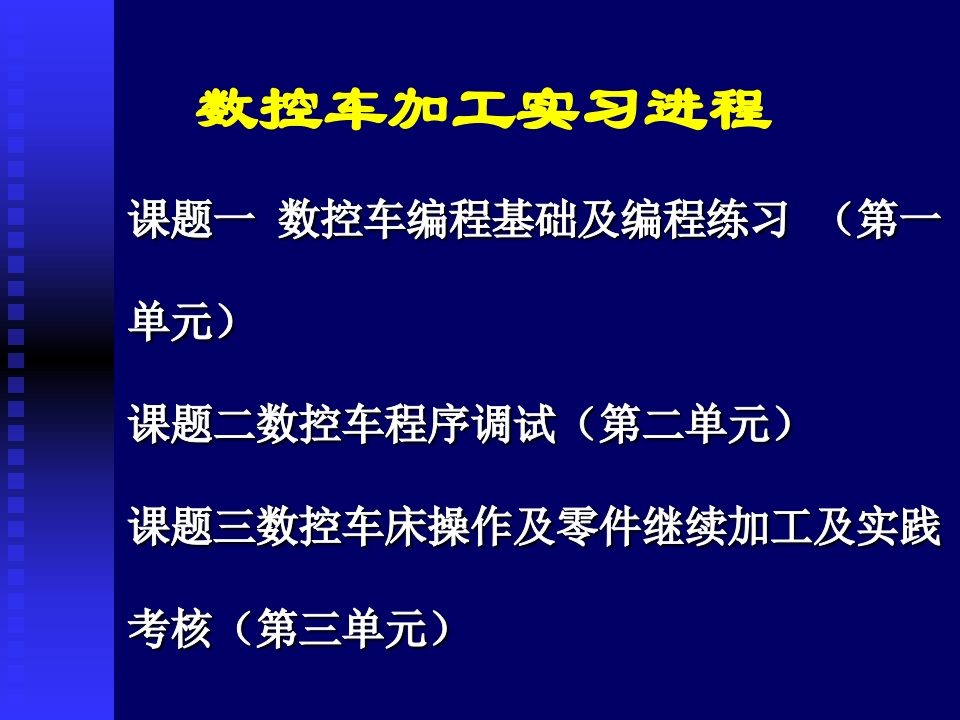 数控车加工实习进程

课题一 数控车编程基础及编程练习 （第一单元）

课题二数控车程序调试（第二单元）

课题三数控车床操作及零件继续加工及实践考核（第三单元）